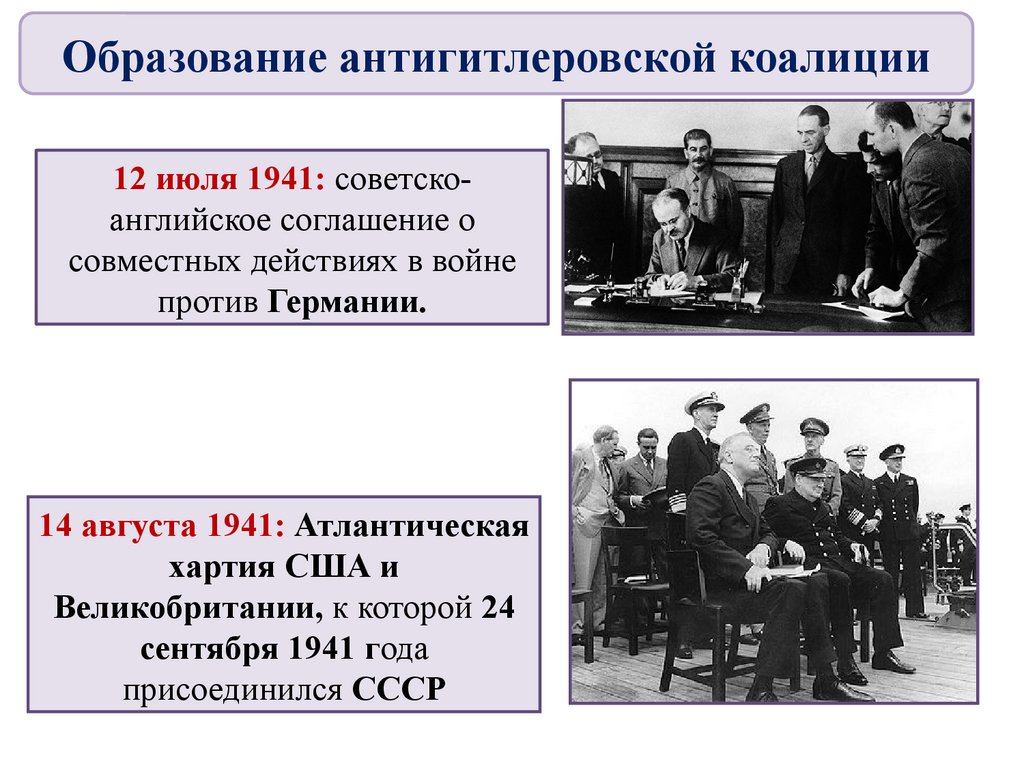 Образование антигитлеровской коалиции

12 июля 1941: советско-английское соглашение о совместных действиях в войне против Германии.

14 августа 1941: Атлантическая хартия США и Великобритании, к которой 24 сентября 1941 года присоединился СССР